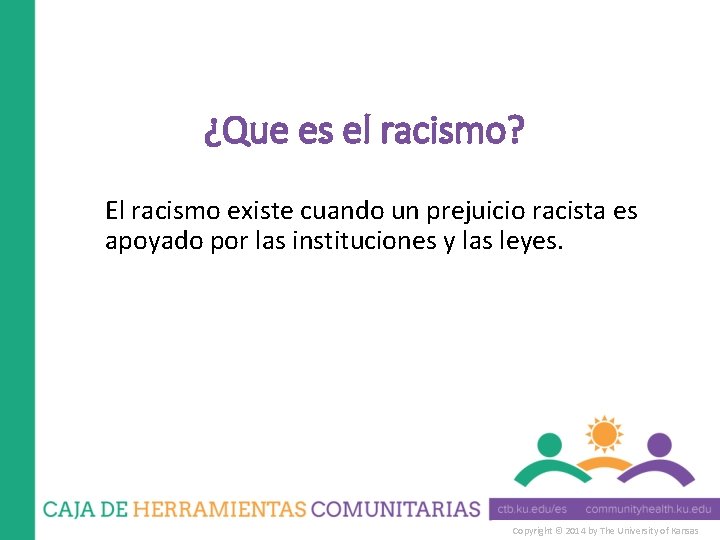 ¿Que es el racismo?

El racismo existe cuando un prejuicio racista es apoyado por las instituciones y las leyes.

CAJA DE HERRAMIENTAS COMUNITARIAS

ctb.ku.edu/es communityhealth.ku.edu

Copyright © 2014 by The University of Kansas